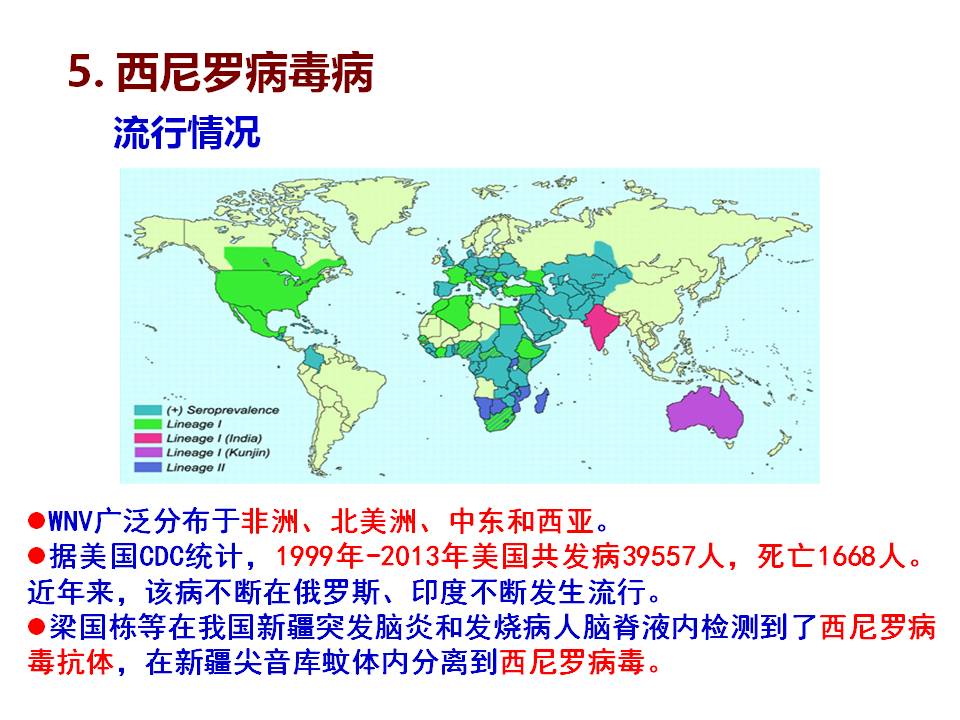 5. 西尼罗病毒病

流行情况

(+) Seroprevalence
Lineage I
Lineage I (India)
Lineage I (Kunjin)
Lineage II

●WNV广泛分布于非洲、北美洲、中东和西亚。
●据美国CDC统计，1999年-2013年美国共发病39557人，死亡1668人。近年来，该病不断在俄罗斯、印度不断发生流行。
●梁国栋等在我国新疆突发脑炎和发烧病人脑脊液内检测到了西尼罗病毒抗体，在新疆尖音库蚊体内分离到西尼罗病毒。